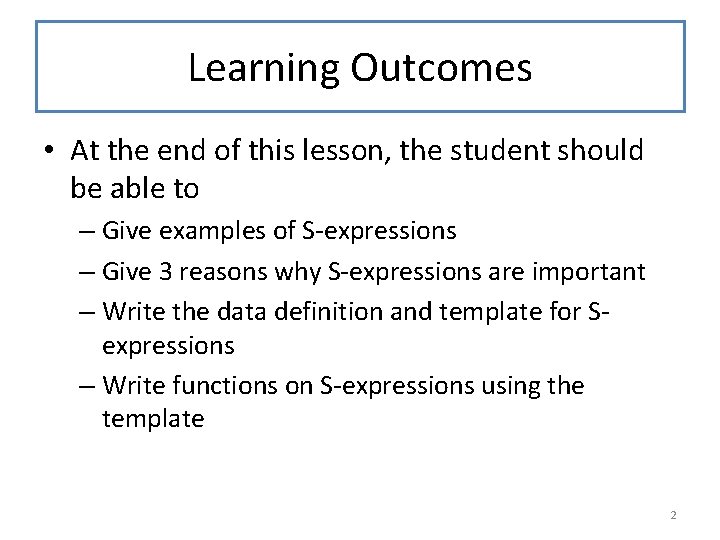 Learning Outcomes

• At the end of this lesson, the student should be able to

– Give examples of S-expressions

– Give 3 reasons why S-expressions are important

– Write the data definition and template for S-expressions

– Write functions on S-expressions using the template

2